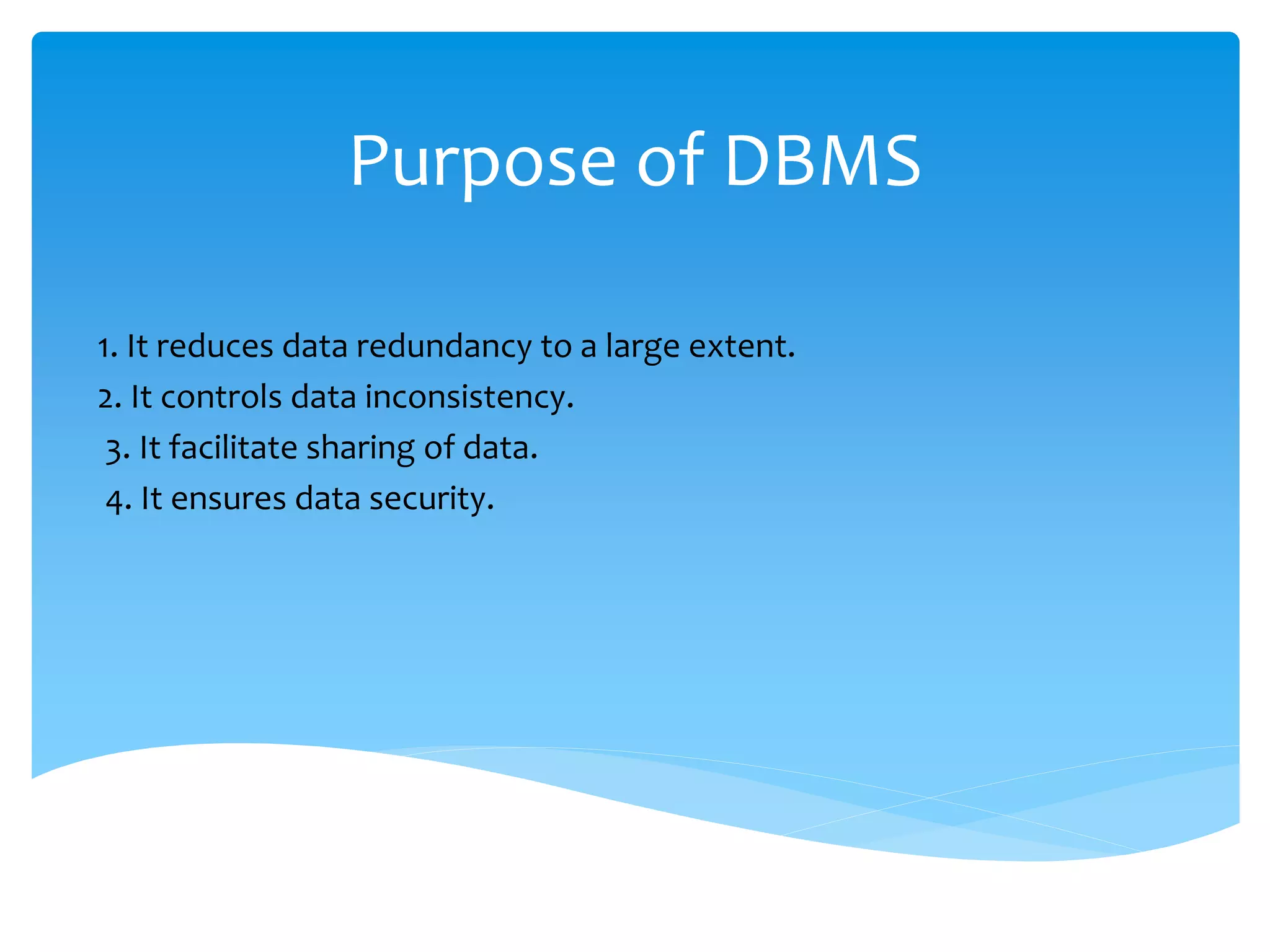 Purpose of DBMS

1. It reduces data redundancy to a large extent.
2. It controls data inconsistency.
3. It facilitate sharing of data.
4. It ensures data security.